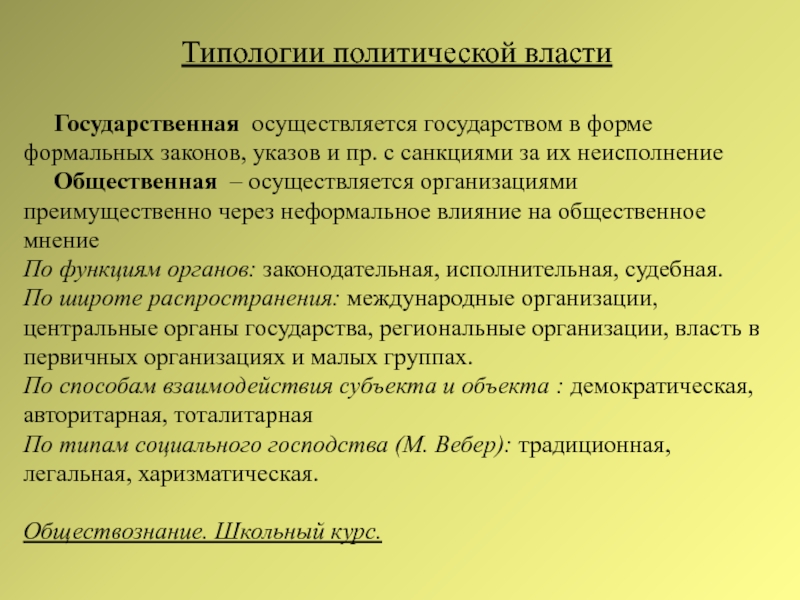 Типологии политической власти

Государственная осуществляется государством в форме формальных законов, указов и пр. с санкциями за их неисполнение

Общественная – осуществляется организациями преимущественно через неформальное влияние на общественное мнение

По функциям органов: законодательная, исполнительная, судебная.

По широте распространения: международные организации, центральные органы государства, региональные организации, власть в первичных организациях и малых группах.

По способам взаимодействия субъекта и объекта : демократическая, авторитарная, тоталитарная

По типам социального господства (М. Вебер): традиционная, легальная, харизматическая.

Обществознание. Школьный курс.